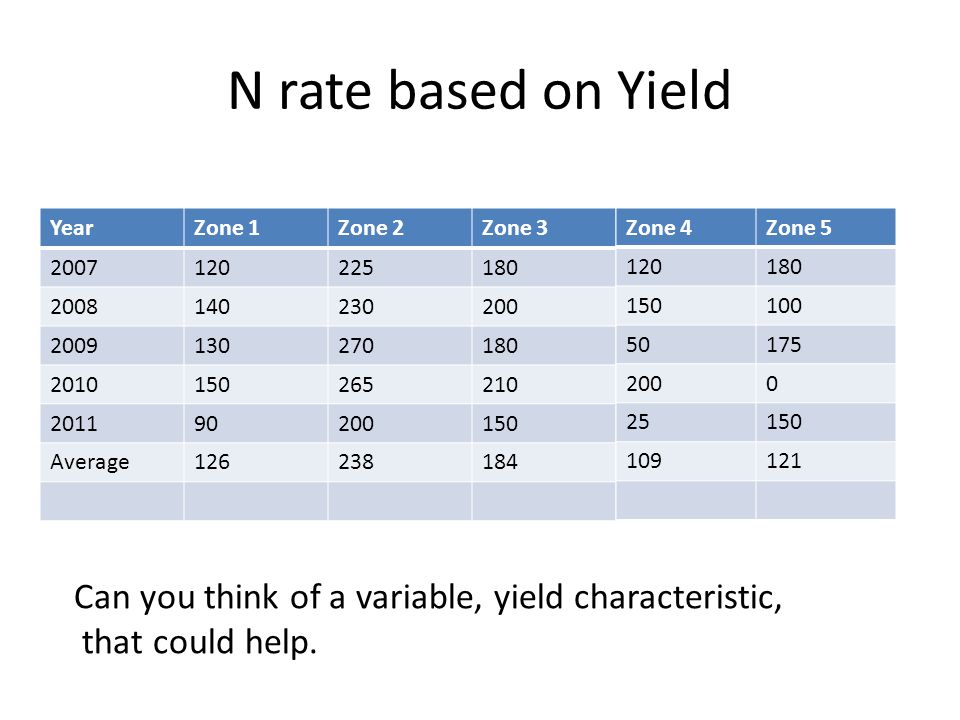 N rate based on Yield

| Year | Zone 1 | Zone 2 | Zone 3 | Zone 4 | Zone 5 |
|---|---|---|---|---|---|
| 2007 | 120 | 225 | 180 | 120 | 180 |
| 2008 | 140 | 230 | 200 | 150 | 100 |
| 2009 | 130 | 270 | 180 | 50 | 175 |
| 2010 | 150 | 265 | 210 | 200 | 0 |
| 2011 | 90 | 200 | 150 | 25 | 150 |
| Average | 126 | 238 | 184 | 109 | 121 |
| | | | | | |

Can you think of a variable, yield characteristic, that could help.